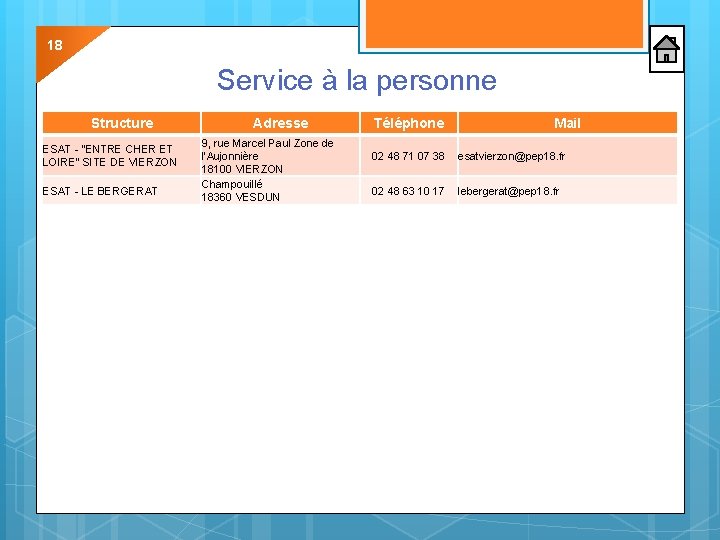 18

Service à la personne

| Structure | Adresse | Téléphone | Mail |
|---|---|---|---|
| ESAT - "ENTRE CHER ET LOIRE" SITE DE VIERZON | 9, rue Marcel Paul Zone de l'Aujonnière 18100 VIERZON | 02 48 71 07 38 | esatvierzon@pep18.fr |
| ESAT - LE BERGERAT | Champouillé 18360 VESDUN | 02 48 63 10 17 | lebergerat@pep18.fr |